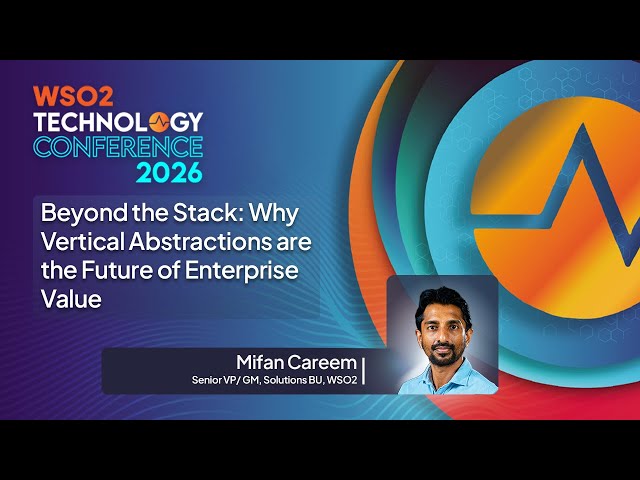 WSO2
TECHNOLOGY
CONFERENCE
2026

Beyond the Stack: Why Vertical Abstractions are the Future of Enterprise Value

Mifan Careem
Senior VP/ GM, Solutions BU, WSO2